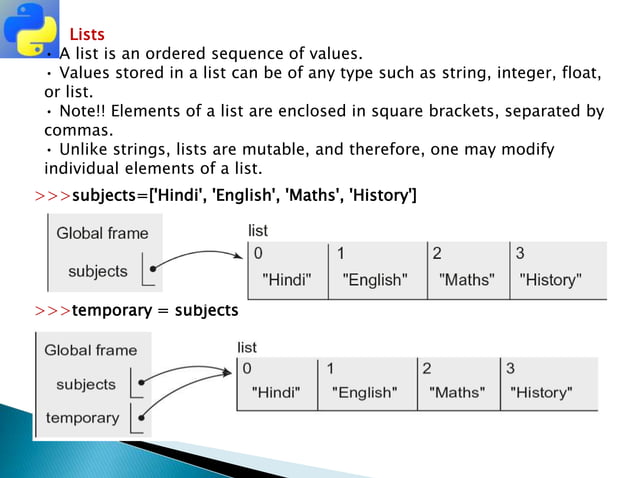 Lists

• A list is an ordered sequence of values.
• Values stored in a list can be of any type such as string, integer, float, or list.
• Note!! Elements of a list are enclosed in square brackets, separated by commas.
• Unlike strings, lists are mutable, and therefore, one may modify individual elements of a list.

>>>subjects=['Hindi', 'English', 'Maths', 'History']

Global frame
subjects

list

| 0 | 1 | 2 | 3 |
|---|---|---|---|
| "Hindi" | "English" | "Maths" | "History" |

>>>temporary = subjects

Global frame
subjects
temporary

list

| 0 | 1 | 2 | 3 |
|---|---|---|---|
| "Hindi" | "English" | "Maths" | "History" |